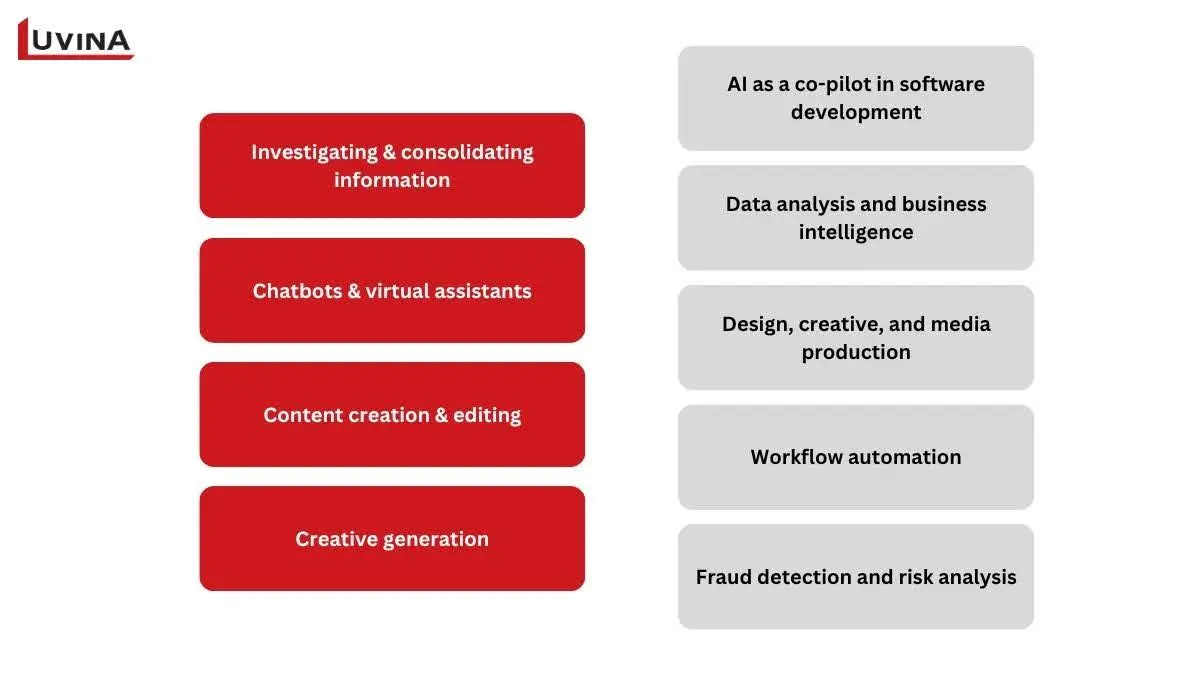 LUVINA

Investigating & consolidating information

Chatbots & virtual assistants

Content creation & editing

Creative generation

AI as a co-pilot in software development

Data analysis and business intelligence

Design, creative, and media production

Workflow automation

Fraud detection and risk analysis